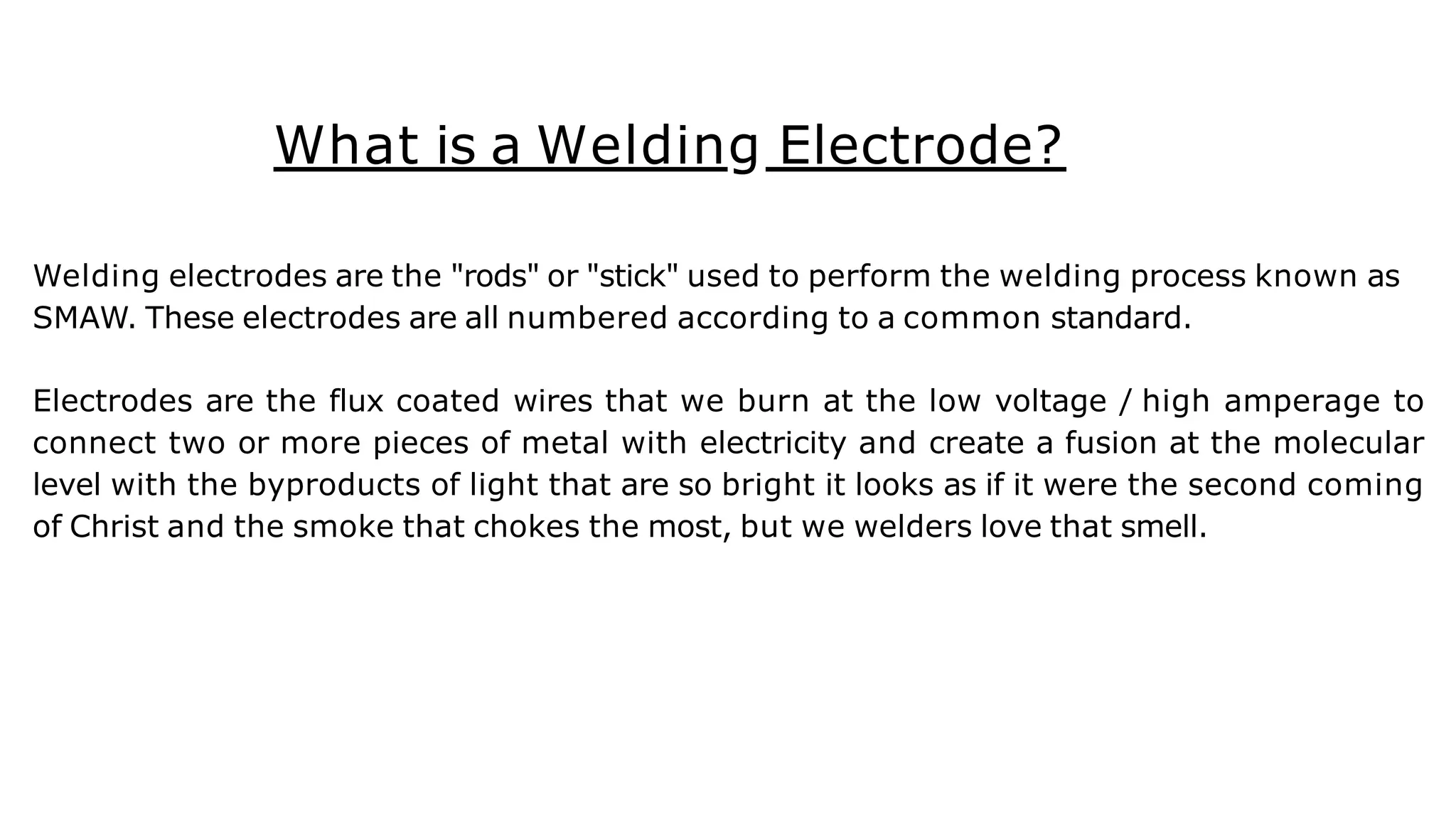 What is a Welding Electrode?

Welding electrodes are the "rods" or "stick" used to perform the welding process known as SMAW. These electrodes are all numbered according to a common standard.

Electrodes are the flux coated wires that we burn at the low voltage / high amperage to connect two or more pieces of metal with electricity and create a fusion at the molecular level with the byproducts of light that are so bright it looks as if it were the second coming of Christ and the smoke that chokes the most, but we welders love that smell.